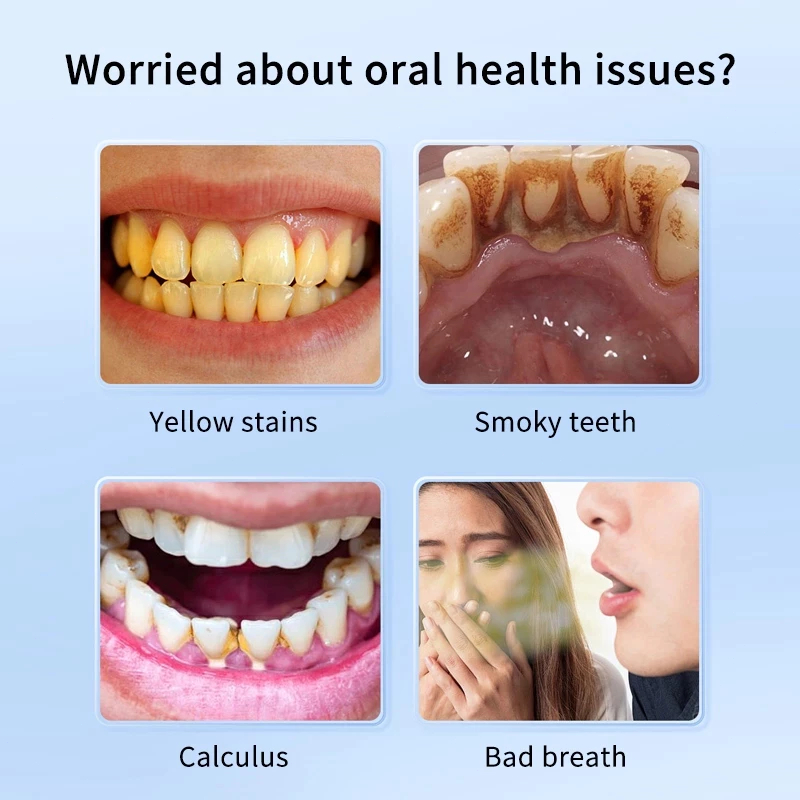 Worried about oral health issues?

Yellow stains

Smoky teeth

Calculus

Bad breath